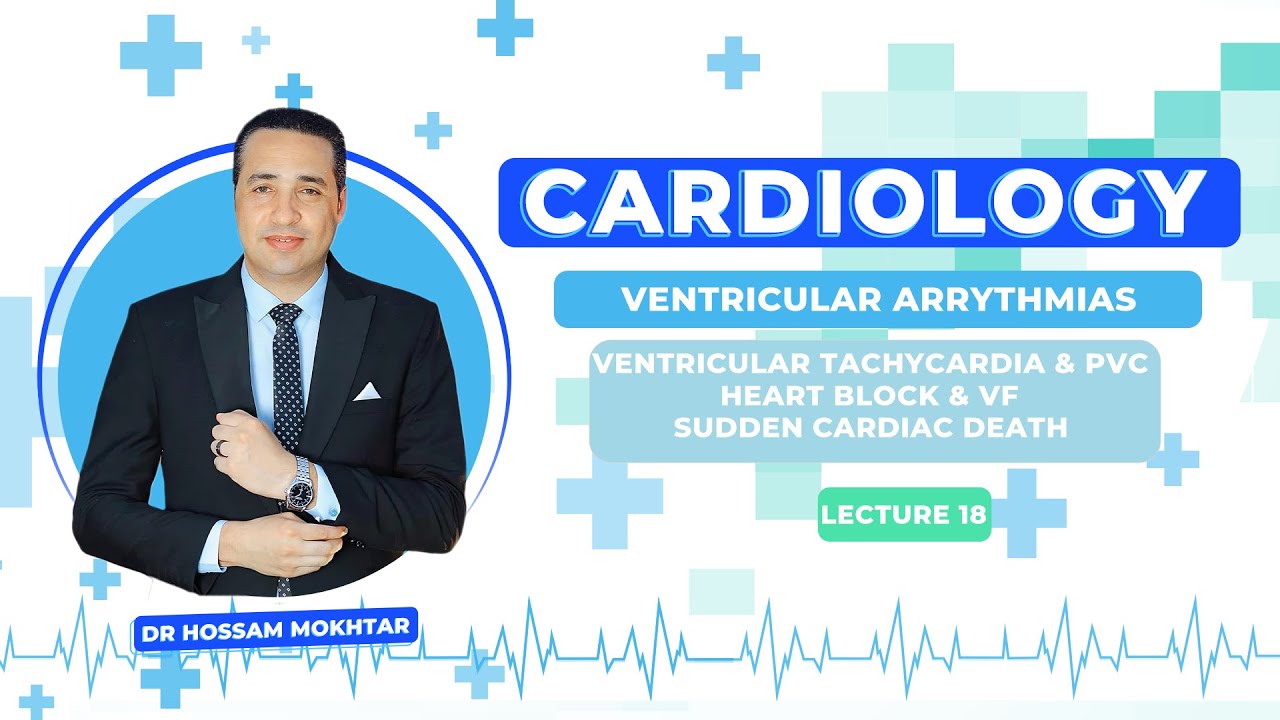 CARDIOLOGY

VENTRICULAR ARRYTHMIAS

VENTRICULAR TACHYCARDIA & PVC
HEART BLOCK & VF
SUDDEN CARDIAC DEATH

LECTURE 18

DR HOSSAM MOKHTAR